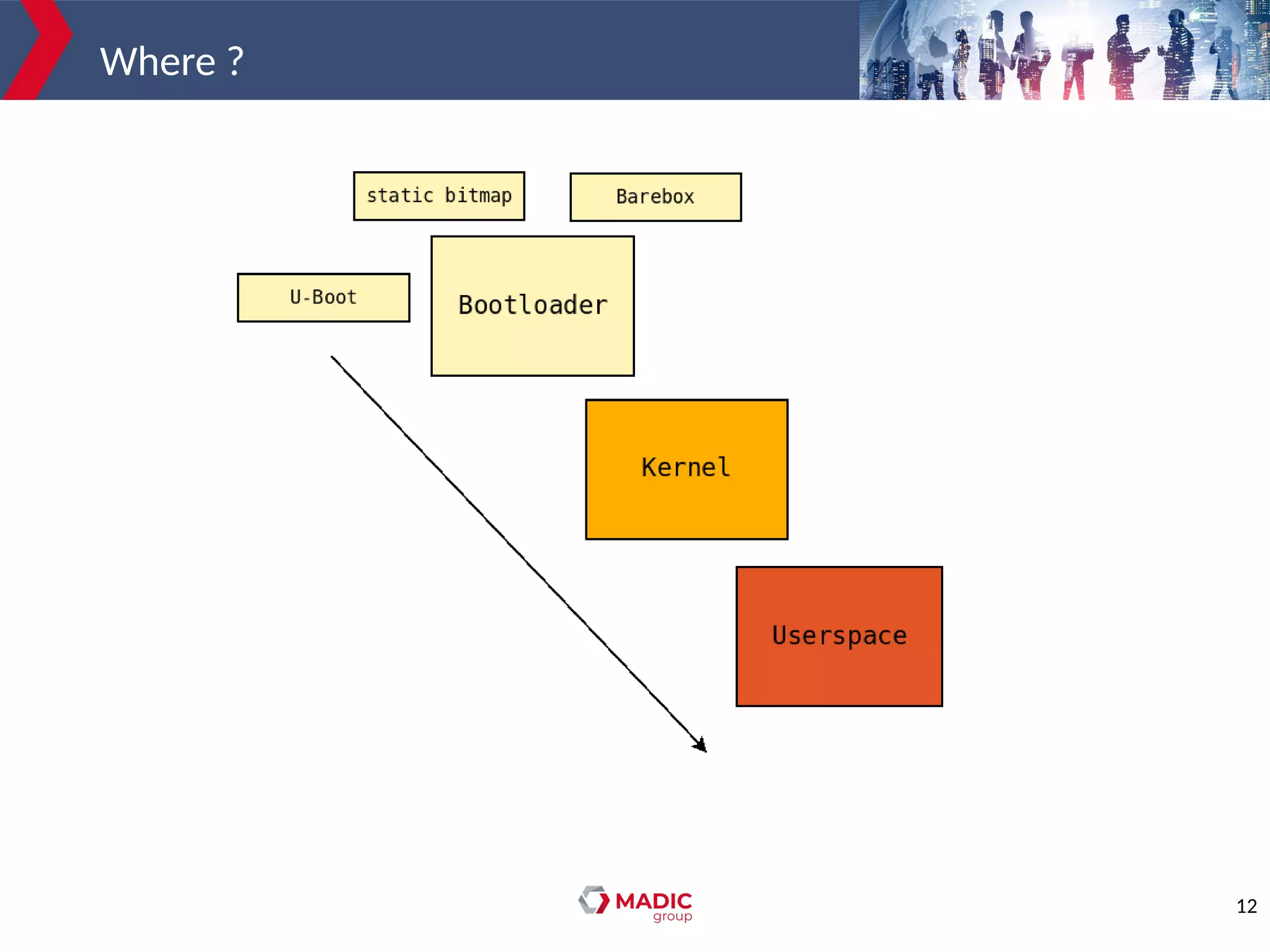 Where ?

static bitmap

Barebox

U-Boot

Bootloader

Kernel

Userspace

MADIC group

12